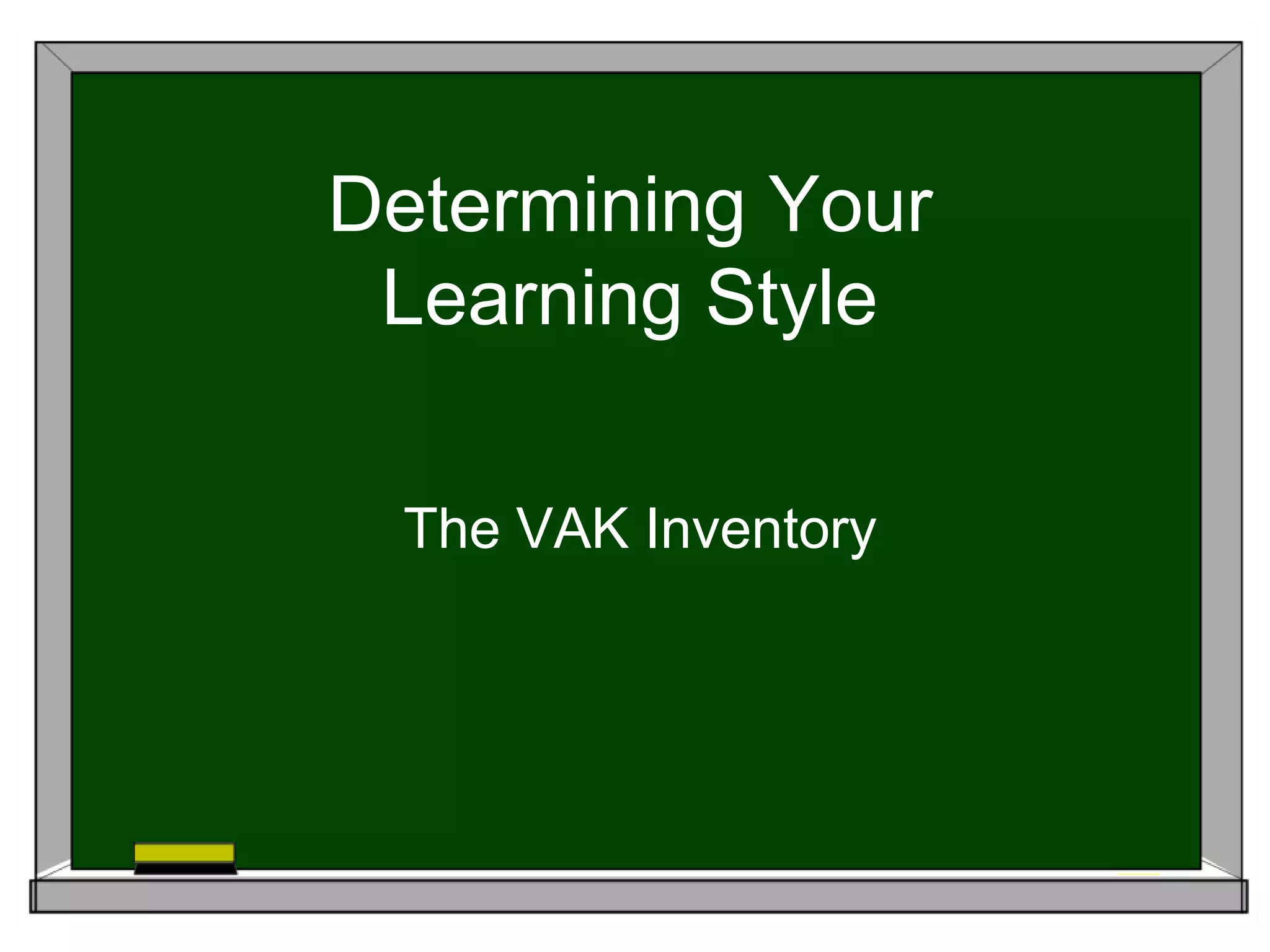 Determining Your Learning Style

The VAK Inventory